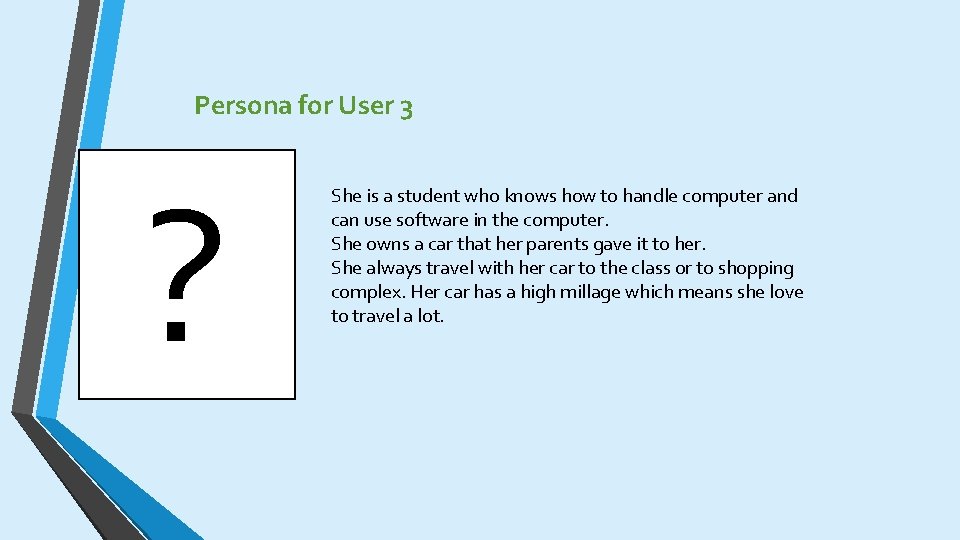 Persona for User 3

?

She is a student who knows how to handle computer and can use software in the computer.
She owns a car that her parents gave it to her.
She always travel with her car to the class or to shopping complex. Her car has a high millage which means she love to travel a lot.